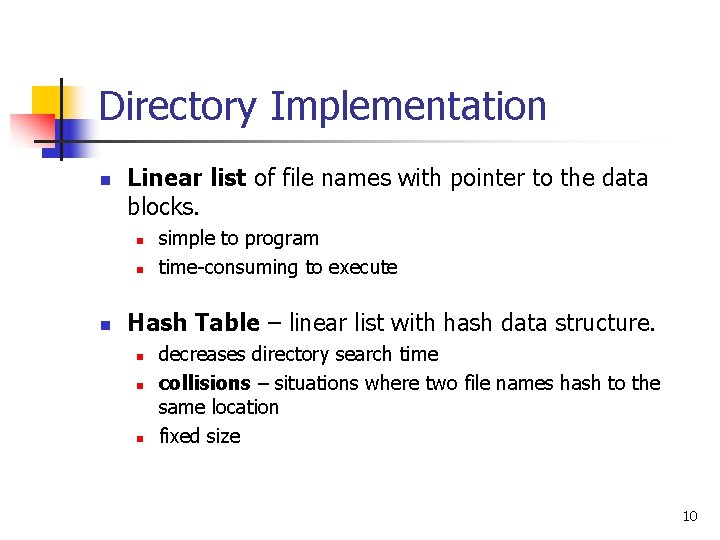 Directory Implementation

- Linear list of file names with pointer to the data blocks.
  - simple to program
  - time-consuming to execute

- Hash Table – linear list with hash data structure.
  - decreases directory search time
  - collisions – situations where two file names hash to the same location
  - fixed size

10